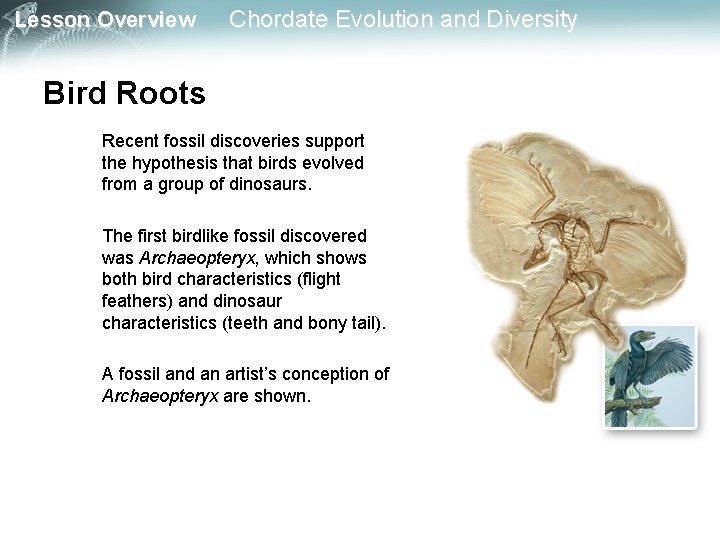 Lesson Overview Chordate Evolution and Diversity

Bird Roots

Recent fossil discoveries support the hypothesis that birds evolved from a group of dinosaurs.

The first birdlike fossil discovered was Archaeopteryx, which shows both bird characteristics (flight feathers) and dinosaur characteristics (teeth and bony tail).

A fossil and an artist's conception of Archaeopteryx are shown.